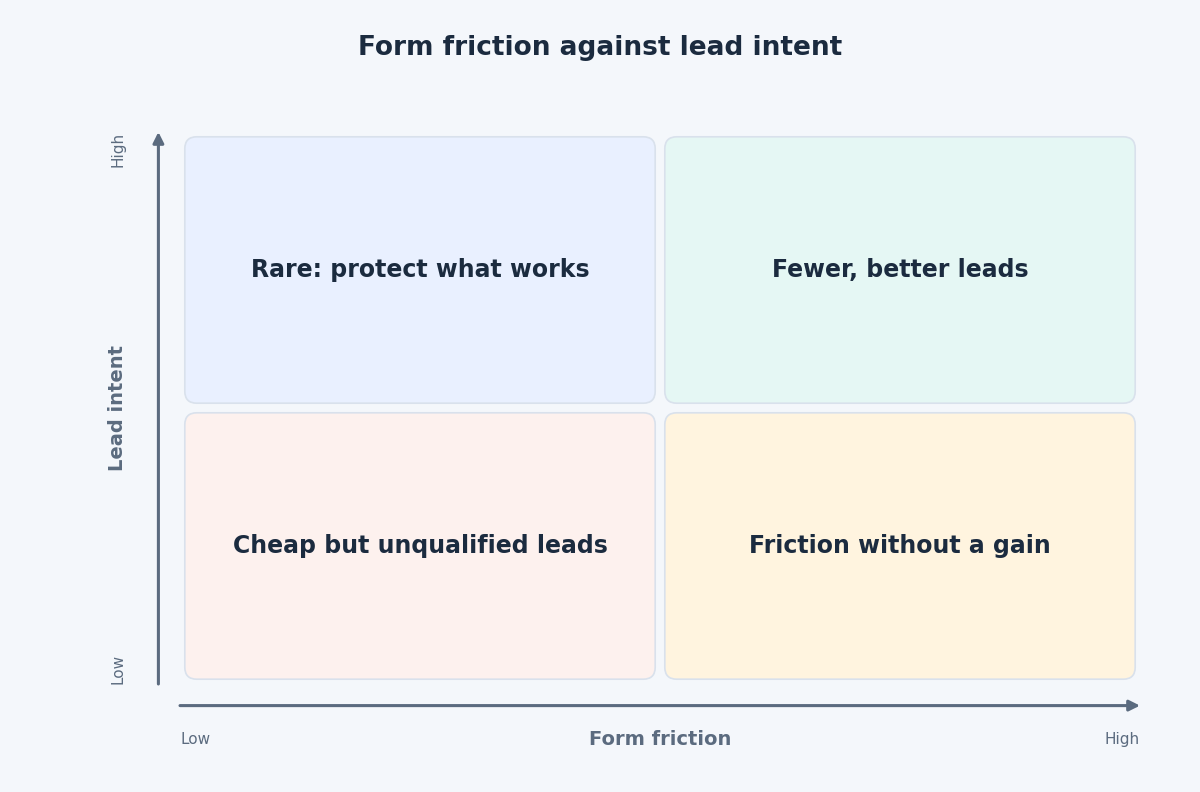 Form friction against lead intent

High

Lead intent

Low

Rare: protect what works

Fewer, better leads

Cheap but unqualified leads

Friction without a gain

Low

Form friction

High